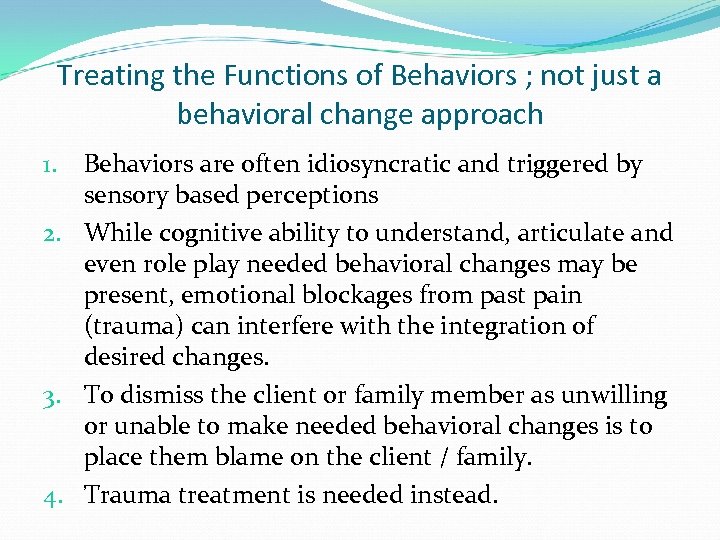 Treating the Functions of Behaviors ; not just a behavioral change approach

1. Behaviors are often idiosyncratic and triggered by sensory based perceptions
2. While cognitive ability to understand, articulate and even role play needed behavioral changes may be present, emotional blockages from past pain (trauma) can interfere with the integration of desired changes.
3. To dismiss the client or family member as unwilling or unable to make needed behavioral changes is to place them blame on the client / family.
4. Trauma treatment is needed instead.